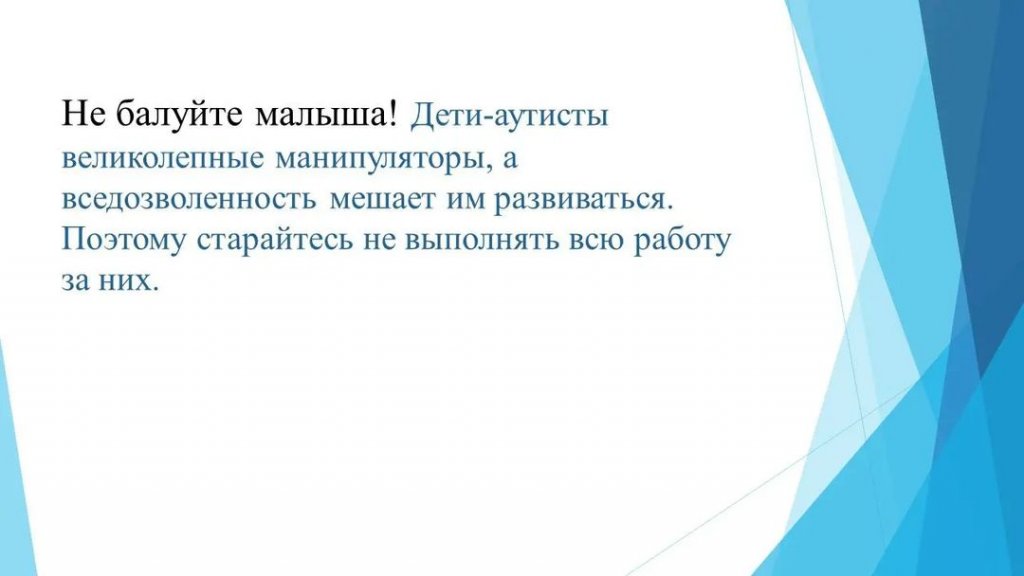 Не балуйте малыша! Дети-аутисты великолепные манипуляторы, а вседозволенность мешает им развиваться. Поэтому старайтесь не выполнять всю работу за них.